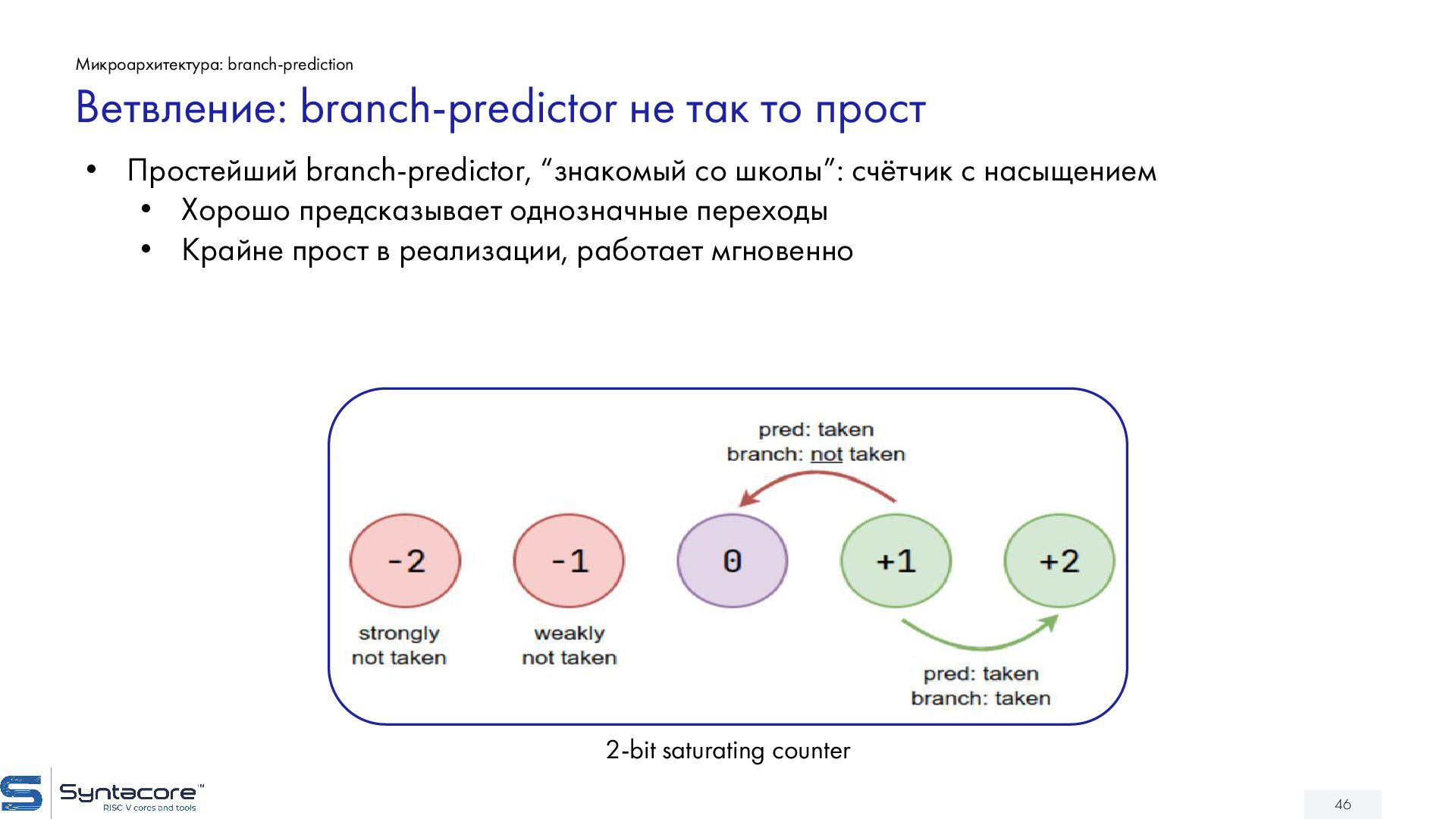 Микроархитектура: branch-prediction

Ветвление: branch-predictor не так то прост

• Простейший branch-predictor, “знакомый со школы”: счётчик с насыщением
  • Хорошо предсказывает однозначные переходы
  • Крайне прост в реализации, работает мгновенно

pred: taken
branch: not taken

-2

-1

0

+1

+2

strongly
not taken

weakly
not taken

pred: taken
branch: taken

2-bit saturating counter

Syntacore™
RISC V cores and tools

46